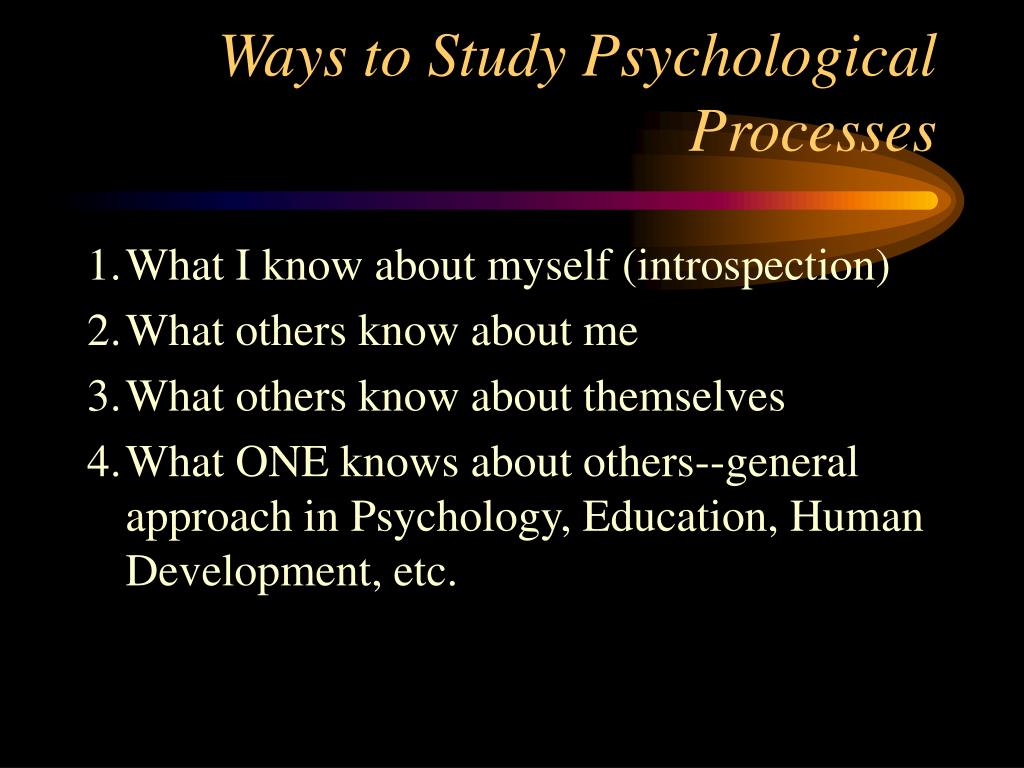 Ways to Study Psychological Processes

1. What I know about myself (introspection)
2. What others know about me
3. What others know about themselves
4. What ONE knows about others--general approach in Psychology, Education, Human Development, etc.